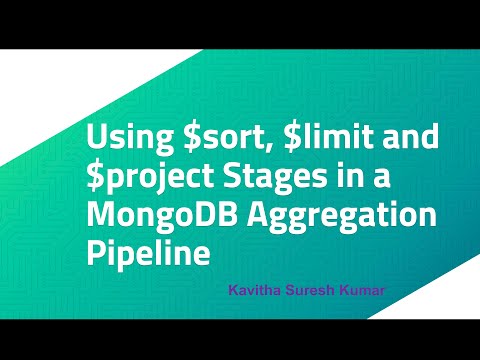 Using \$sort, \$limit and \$project Stages in a MongoDB Aggregation Pipeline

Kavitha Suresh Kumar